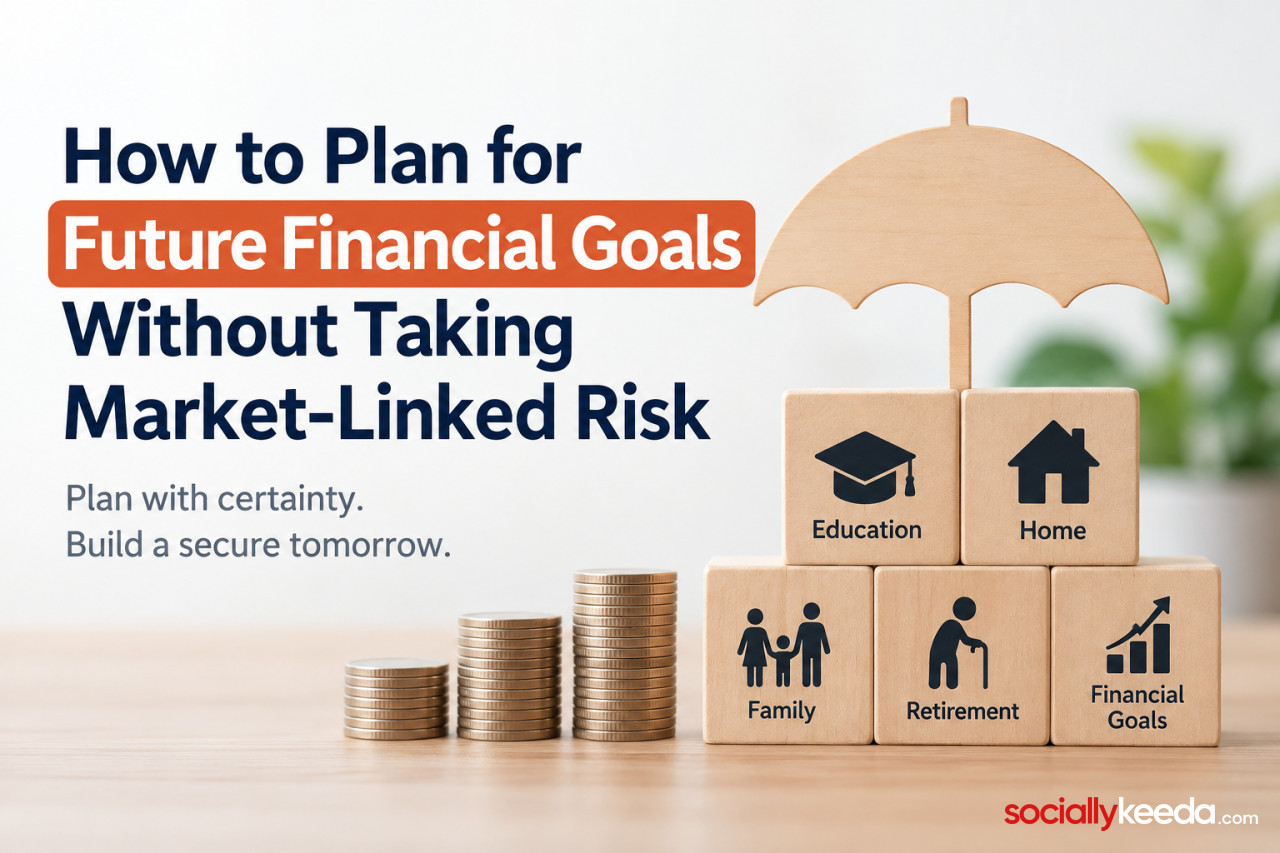 How to Plan for Future Financial Goals Without Taking Market-Linked Risk

Plan with certainty.
Build a secure tomorrow.

Education
Home
Family
Retirement
Financial Goals

sociallykeeda.com